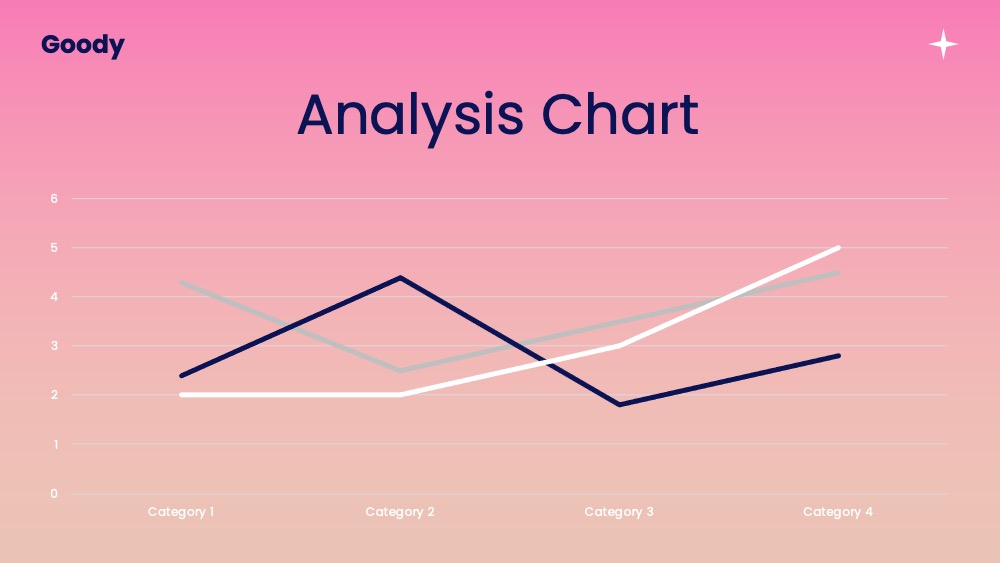 Goody

Analysis Chart

6
5
4
3
2
1
0

Category 1
Category 2
Category 3
Category 4